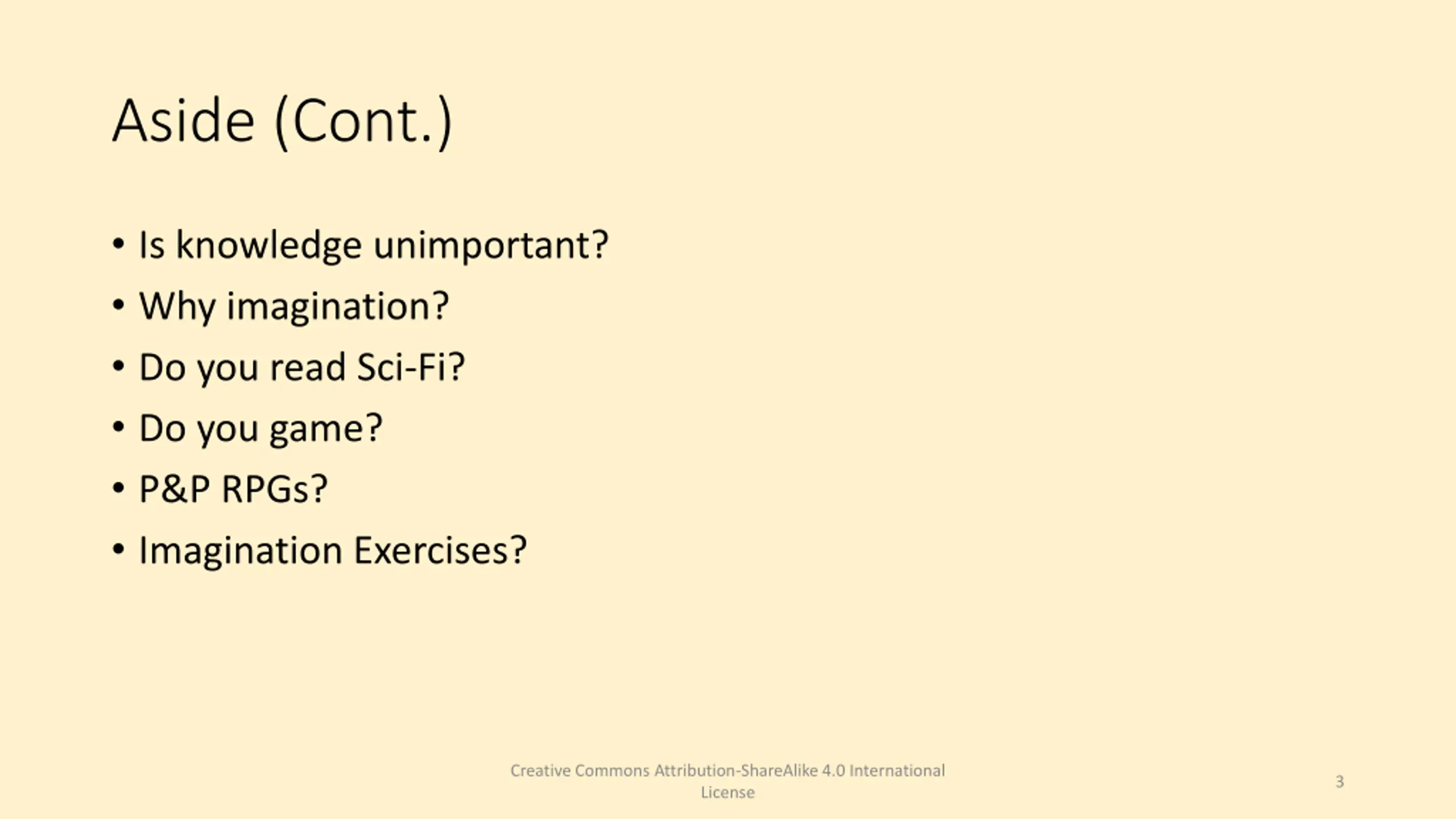 Aside (Cont.)

• Is knowledge unimportant?
• Why imagination?
• Do you read Sci-Fi?
• Do you game?
• P&P RPGs?
• Imagination Exercises?

Creative Commons Attribution-ShareAlike 4.0 International License

3